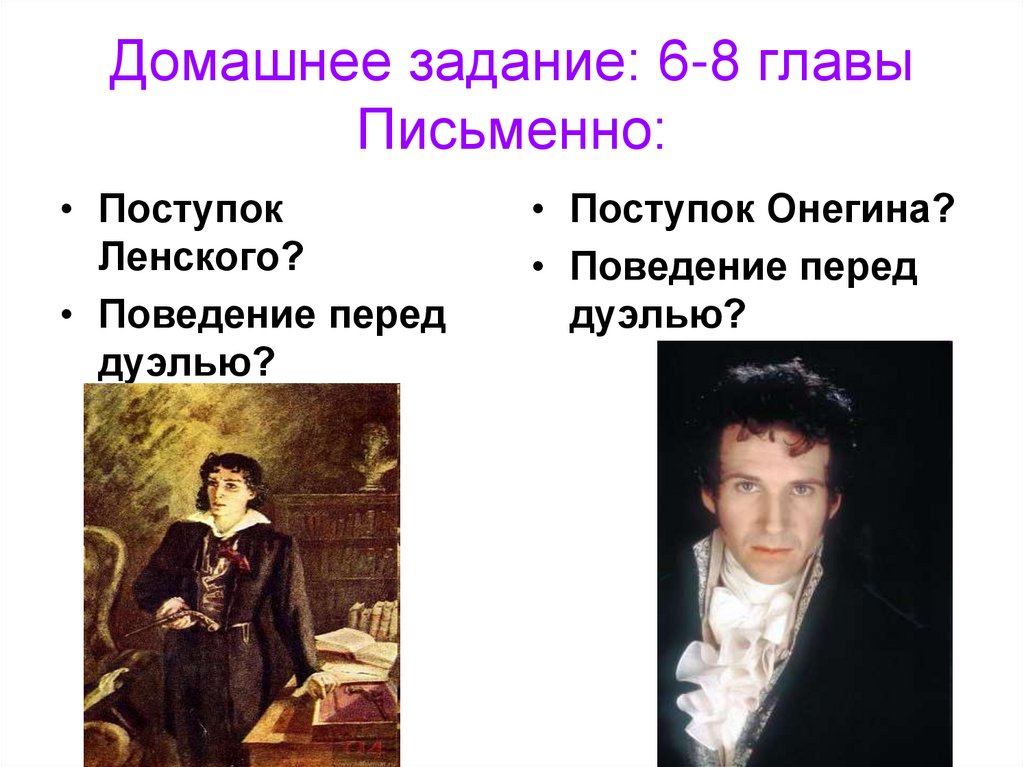 Домашнее задание: 6-8 главы
Письменно:

• Поступок Ленского?
• Поведение перед дуэлью?

• Поступок Онегина?
• Поведение перед дуэлью?